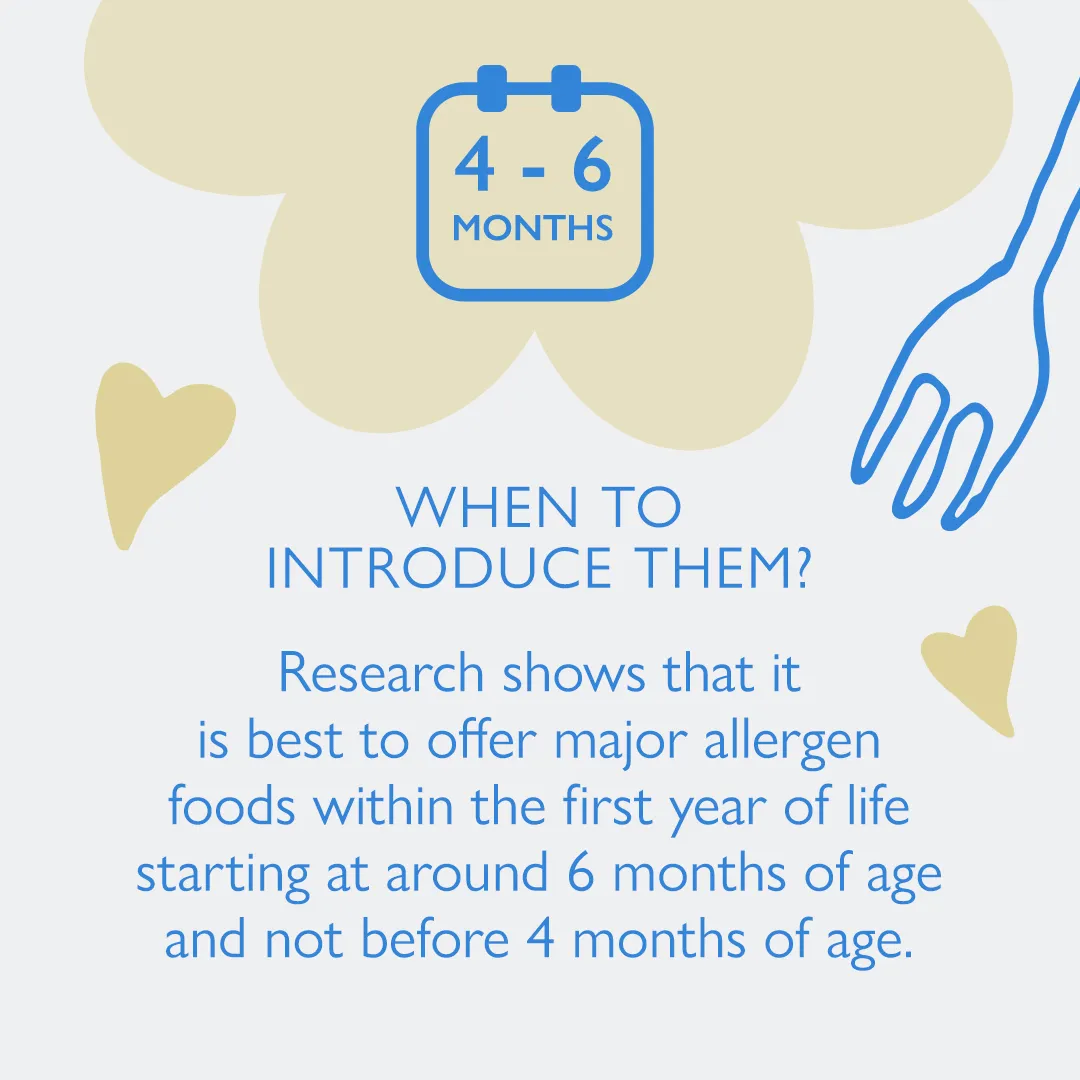 4 - 6
MONTHS

WHEN TO INTRODUCE THEM?

Research shows that it is best to offer major allergen foods within the first year of life starting at around 6 months of age and not before 4 months of age.